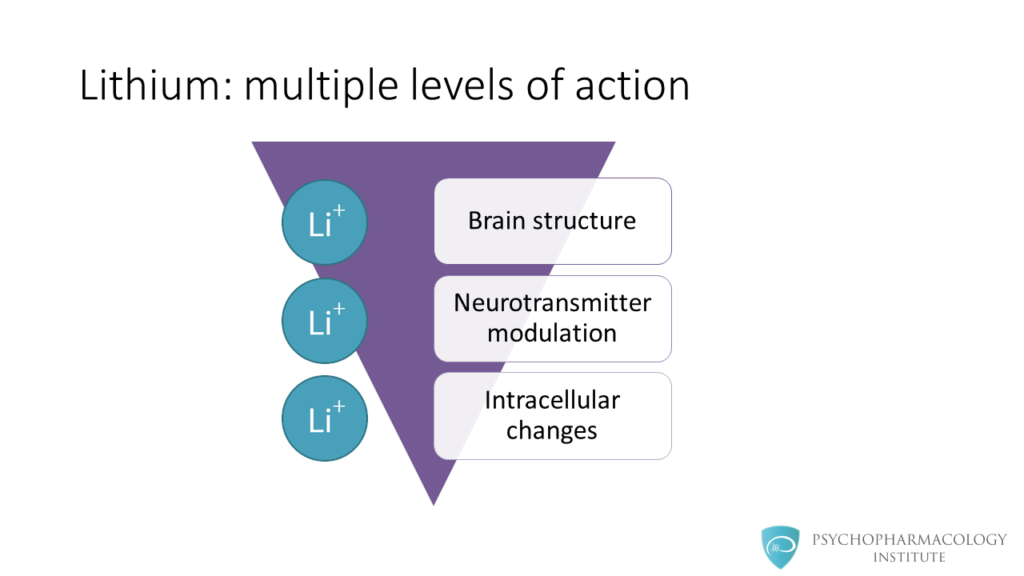 Lithium: multiple levels of action

$Li^+$

Brain structure

$Li^+$

Neurotransmitter modulation

$Li^+$

Intracellular changes

PSYCHOPHARMACOLOGY INSTITUTE